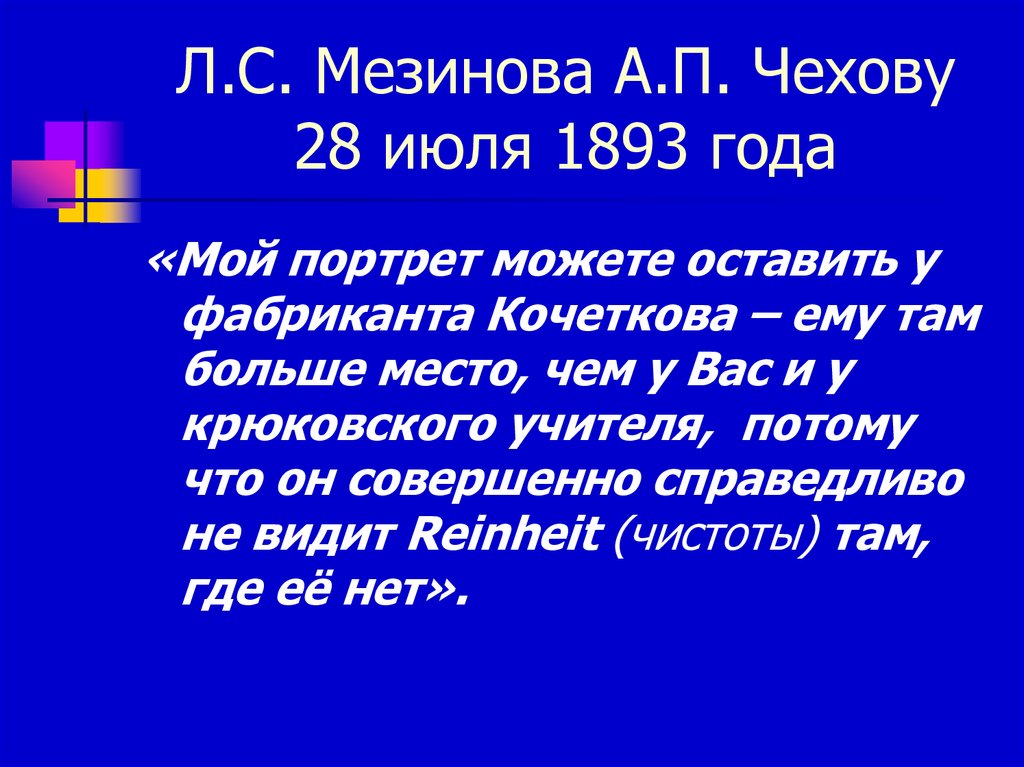 Л.С. Мезинова А.П. Чехову 28 июля 1893 года

«Мой портрет можете оставить у фабриканта Кочеткова – ему там больше место, чем у Вас и у крюковского учителя, потому что он совершенно справедливо не видит Reinheit (чистоты) там, где её нет».